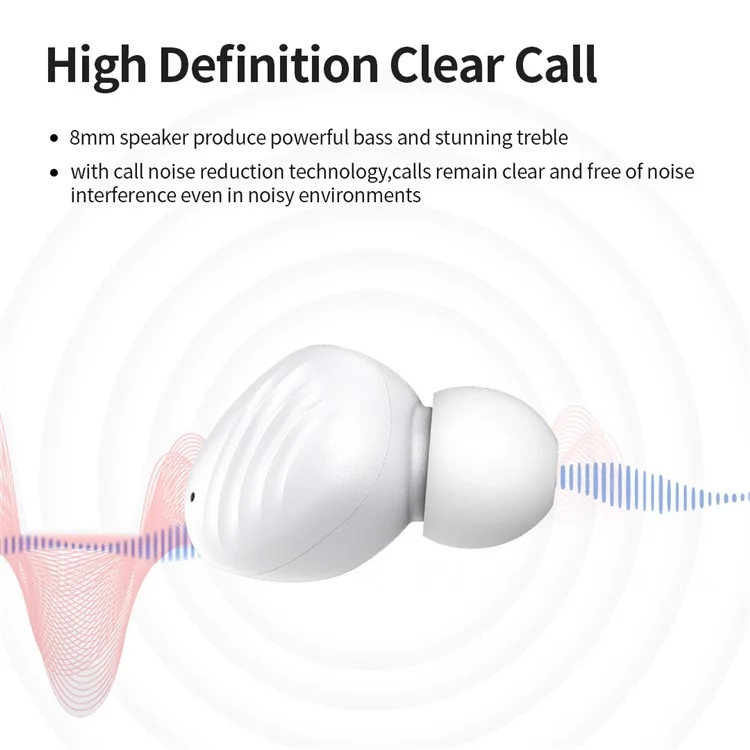 High Definition Clear Call

• 8mm speaker produce powerful bass and stunning treble
• with call noise reduction technology,calls remain clear and free of noise interference even in noisy environments